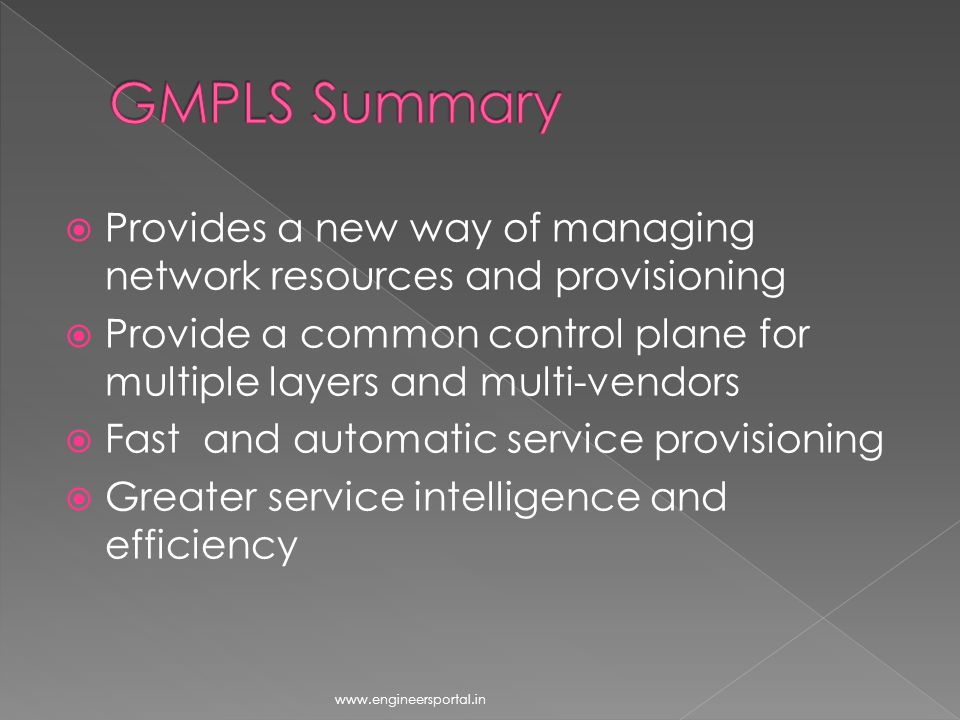 GMPLS Summary

Provides a new way of managing network resources and provisioning

Provide a common control plane for multiple layers and multi-vendors

Fast  and automatic service provisioning

Greater service intelligence and efficiency

www.engineersportal.in